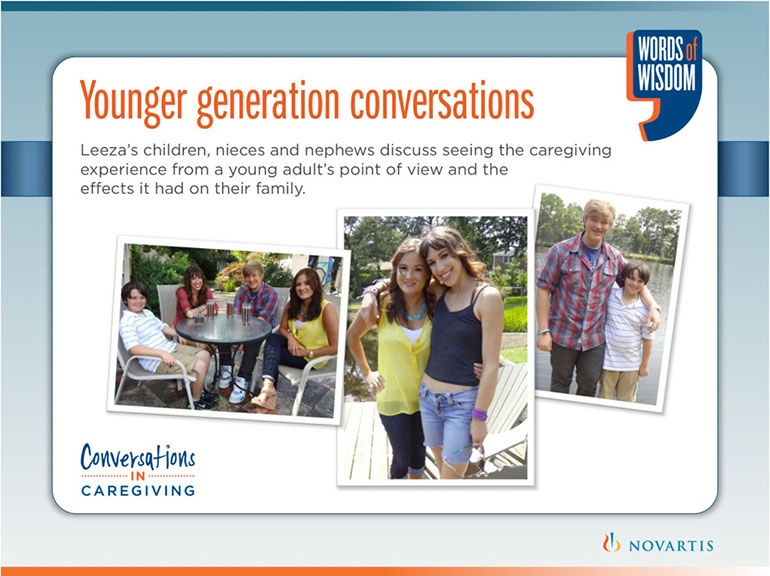 WORDS of WISDOM

Younger generation conversations

Leeza's children, nieces and nephews discuss seeing the caregiving experience from a young adult's point of view and the effects it had on their family.

Conversations IN CAREGIVING

NOVARTIS